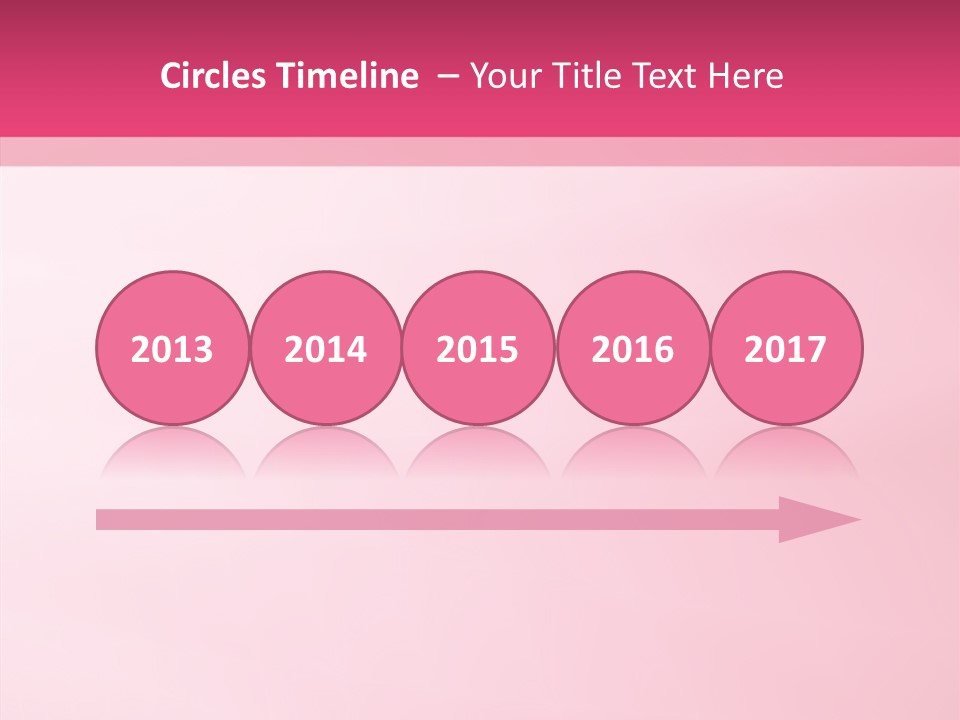 Circles Timeline – Your Title Text Here

2013 2014 2015 2016 2017